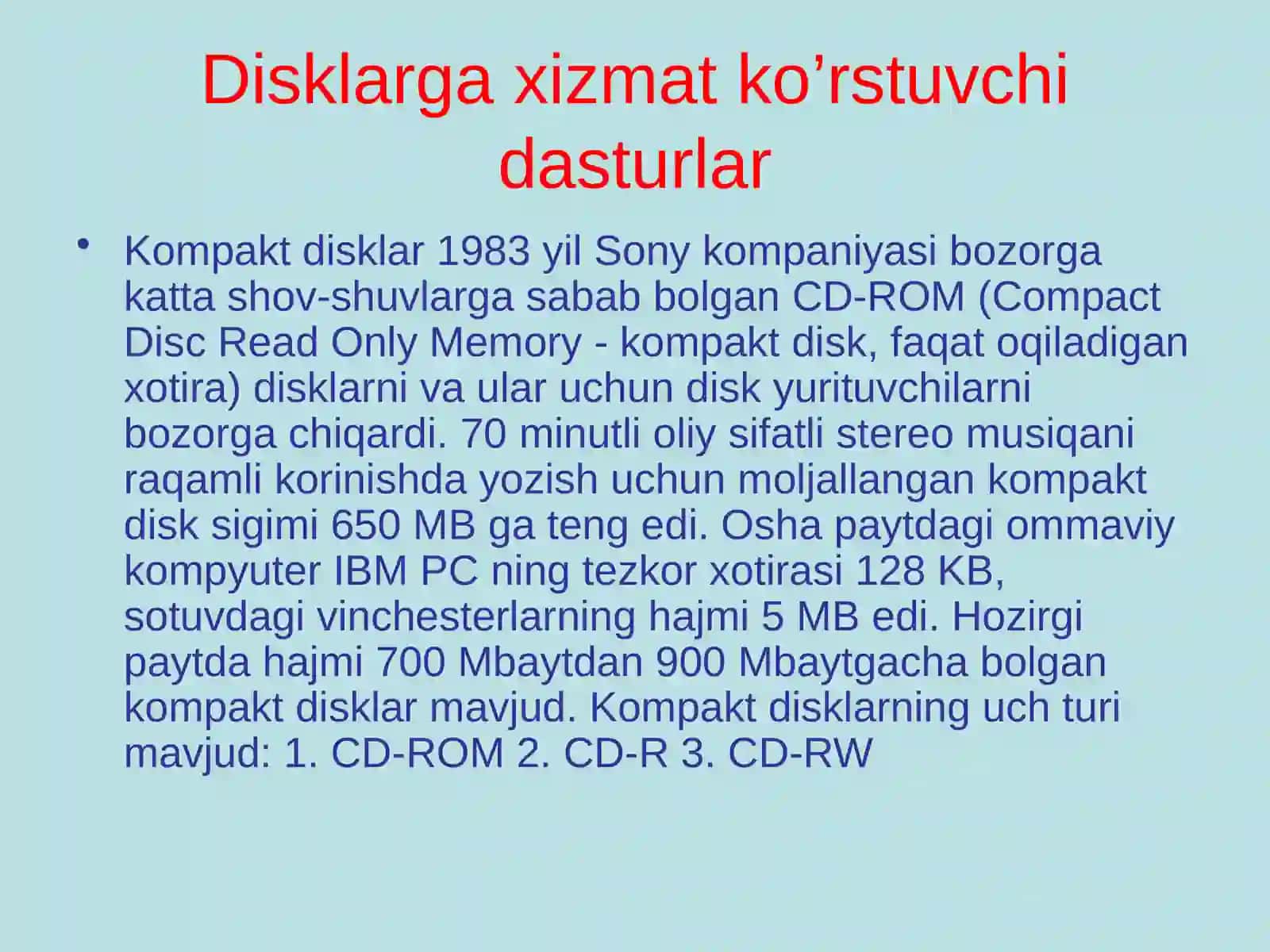 Disklarga xizmat ko’rstuvchi dasturlar

• Kompakt disklar 1983 yil Sony kompaniyasi bozorga katta shov-shuvlarga sabab bolgan CD-ROM (Compact Disc Read Only Memory - kompakt disk, faqat oqiladigan xotira) disklarni va ular uchun disk yurituvchilarni bozorga chiqardi. 70 minutli oliy sifatli stereo musiqani raqamli korinishda yozish uchun moljallangan kompakt disk sigimi 650 MB ga teng edi. Osha paytdagi ommaviy kompyuter IBM PC ning tezkor xotirasi 128 KB, sotuvdagi vinchesterlarning hajmi 5 MB edi. Hozirgi paytda hajmi 700 Mbaytdan 900 Mbaytgacha bolgan kompakt disklar mavjud. Kompakt disklarning uch turi mavjud: 1. CD-ROM 2. CD-R 3. CD-RW